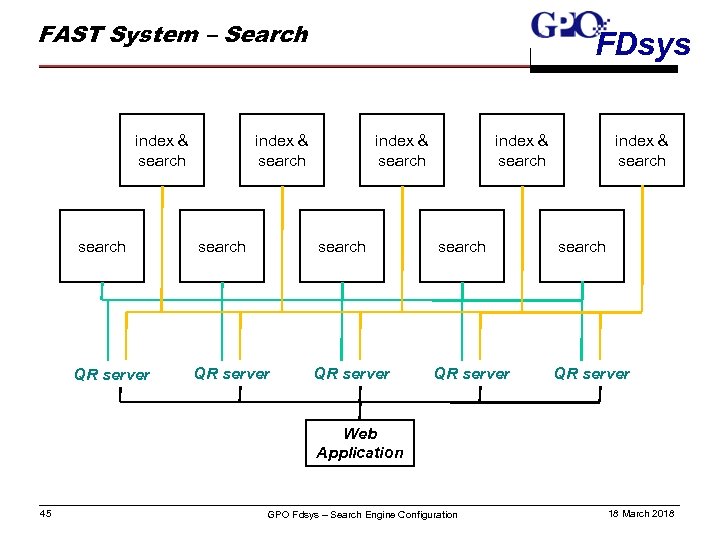 FAST System – Search

GPO FDsys

index & search

index & search

index & search

index & search

index & search

search

search

search

search

search

QR server

QR server

QR server

QR server

QR server

Web Application

45

GPO Fdsys – Search Engine Configuration

18 March 2018